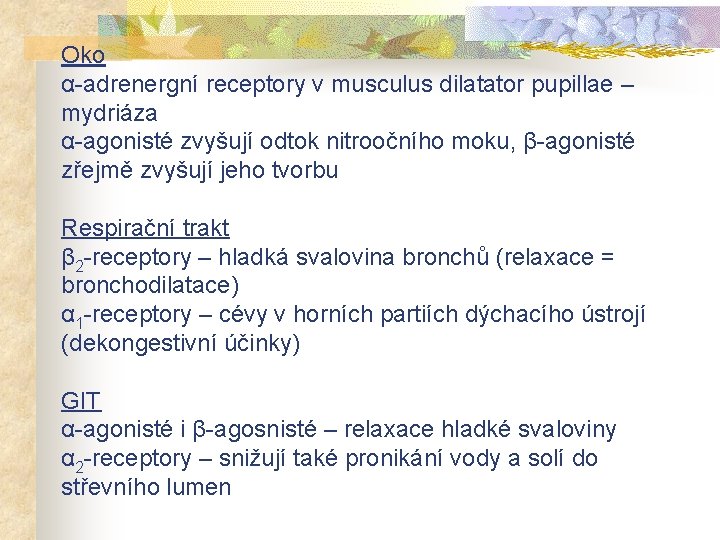 Oko

α-adrenergní receptory v musculus dilatator pupillae – mydriáza

α-agonisté zvyšují odtok nitroočního moku, β-agonisté zřejmě zvyšují jeho tvorbu

Respirační trakt

$\beta_2$-receptory – hladká svalovina bronchů (relaxace = bronchodilatace)

$\alpha_1$-receptory – cévy v horních partiích dýchacího ústrojí (dekongestivní účinky)

GIT

α-agonisté i β-agosnisté – relaxace hladké svaloviny

$\alpha_2$-receptory – snižují také pronikání vody a solí do střevního lumen